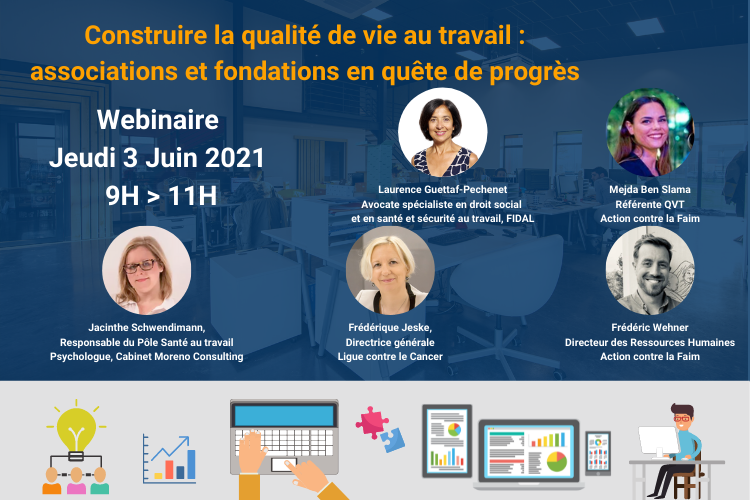 Construire la qualité de vie au travail : associations et fondations en quête de progrès

Webinaire
Jeudi 3 Juin 2021
9H > 11H

Laurence Guettaf-Pechenet
Avocate spécialiste en droit social et en santé et sécurité au travail, FIDAL

Mejda Ben Slama
Référente QVT
Action contre la Faim

Jacinthe Schwendimann,
Responsable du Pôle Santé au travail
Psychologue, Cabinet Moreno Consulting

Frédérique Jeske,
Directrice générale
Ligue contre le Cancer

Frédéric Wehner
Directeur des Ressources Humaines
Action contre la Faim